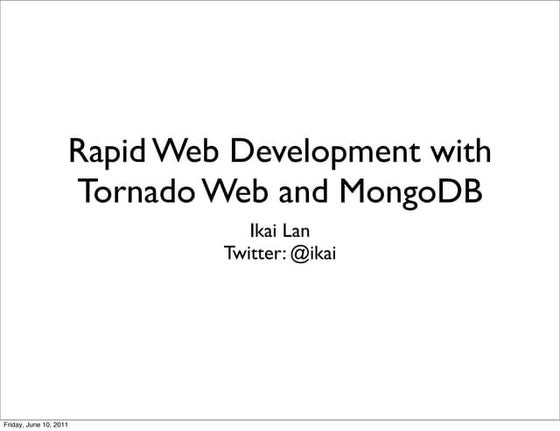 Rapid Web Development with Tornado Web and MongoDB

Ikai Lan
Twitter: @ikai

Friday, June 10, 2011